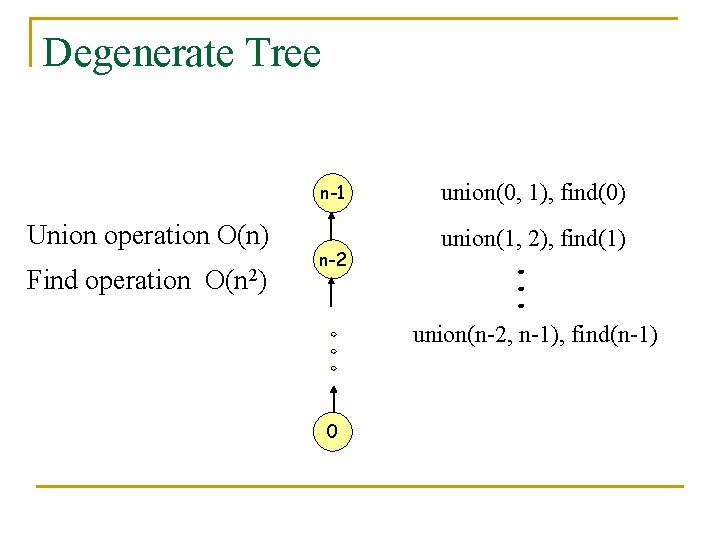 Degenerate Tree

Union operation O(n)

Find operation O($n^2$)

n-1

n-2

0

union(0, 1), find(0)

union(1, 2), find(1)

union(n-2, n-1), find(n-1)